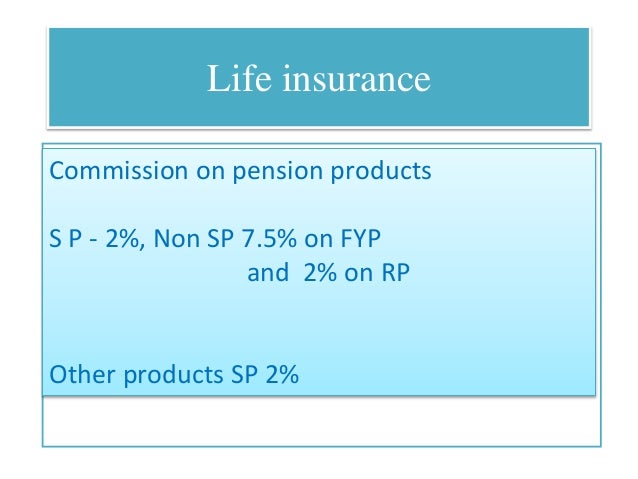 Life insurance

Commission on pension products

S P - 2%, Non SP 7.5% on FYP
and 2% on RP

Other products SP 2%